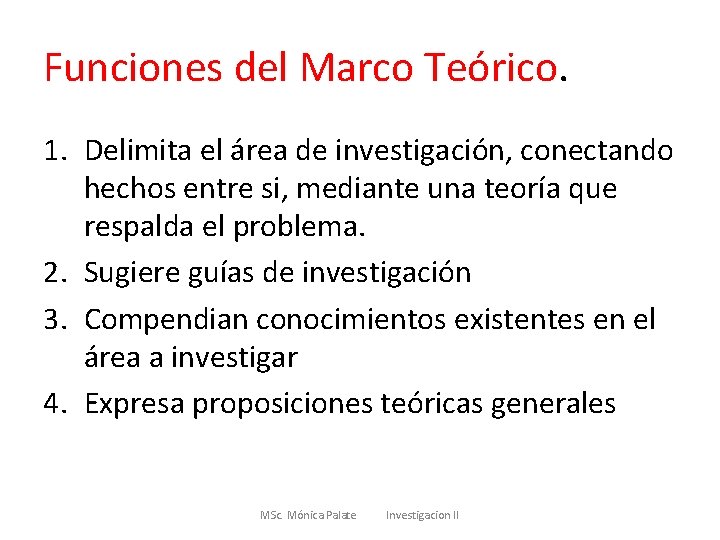 Funciones del Marco Teórico.

1. Delimita el área de investigación, conectando hechos entre si, mediante una teoría que respalda el problema.
2. Sugiere guías de investigación
3. Compendian conocimientos existentes en el área a investigar
4. Expresa proposiciones teóricas generales

MSc. Mónica Palate Investigacion II